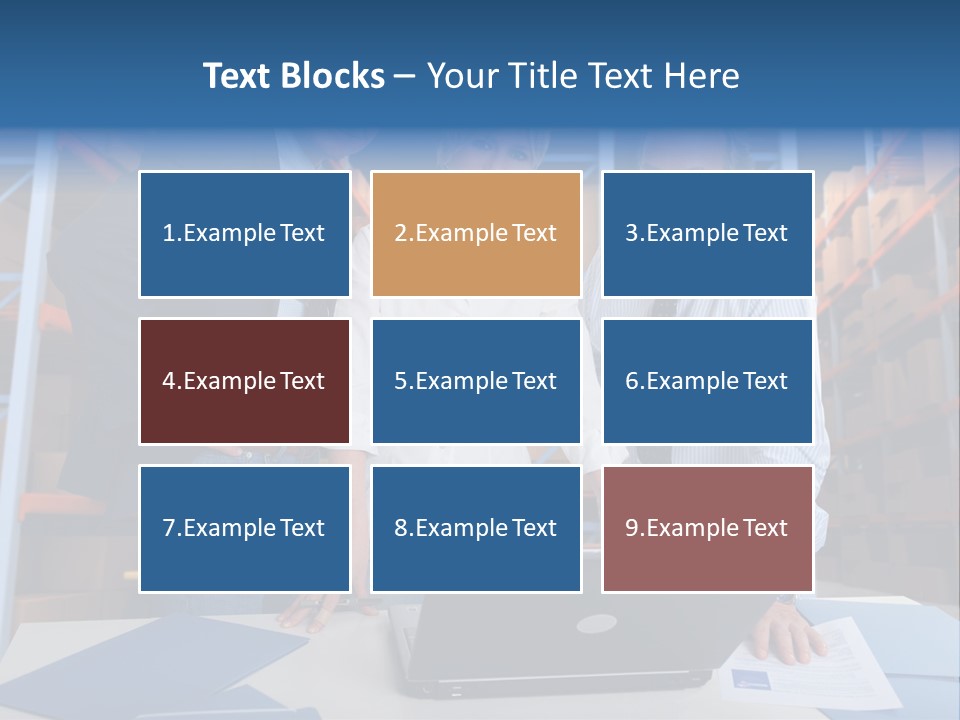 Text Blocks – Your Title Text Here

1.Example Text

2.Example Text

3.Example Text

4.Example Text

5.Example Text

6.Example Text

7.Example Text

8.Example Text

9.Example Text